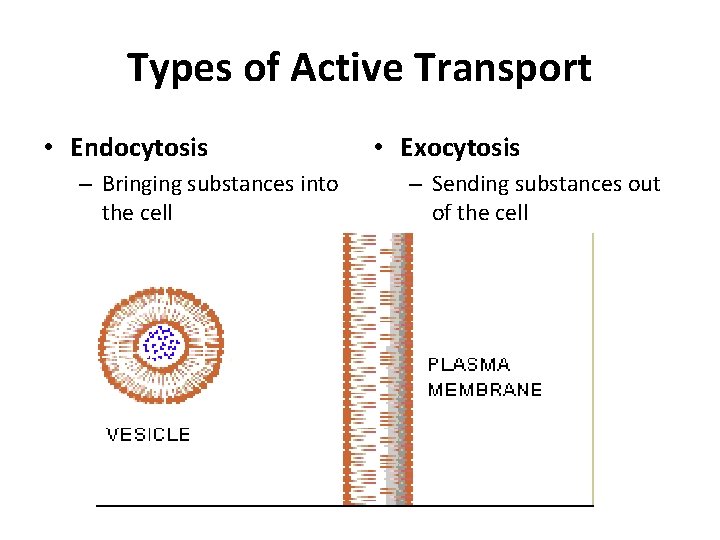 Types of Active Transport

• Endocytosis
– Bringing substances into the cell

• Exocytosis
– Sending substances out of the cell

VESICLE

PLASMA MEMBRANE